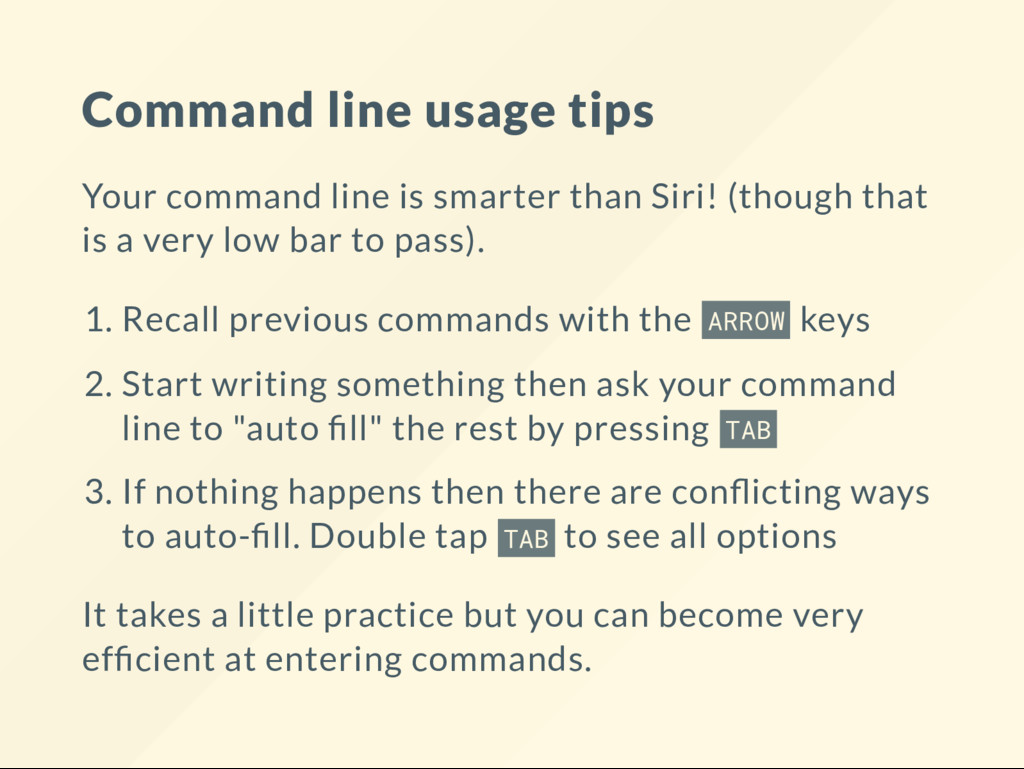 Command line usage tips

Your command line is smarter than Siri! (though that is a very low bar to pass).

1. Recall previous commands with the ARROW keys
2. Start writing something then ask your command line to "auto fill" the rest by pressing TAB
3. If nothing happens then there are conflicting ways to auto-fill. Double tap TAB to see all options

It takes a little practice but you can become very efficient at entering commands.